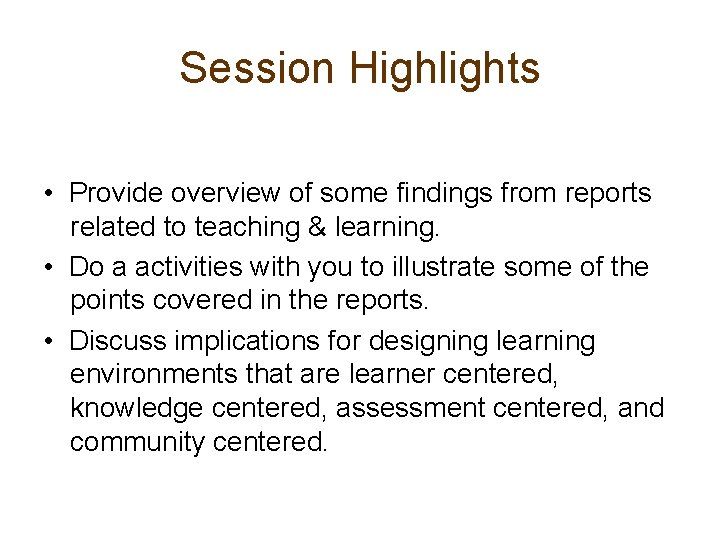 Session Highlights

• Provide overview of some findings from reports related to teaching & learning.
• Do a activities with you to illustrate some of the points covered in the reports.
• Discuss implications for designing learning environments that are learner centered, knowledge centered, assessment centered, and community centered.